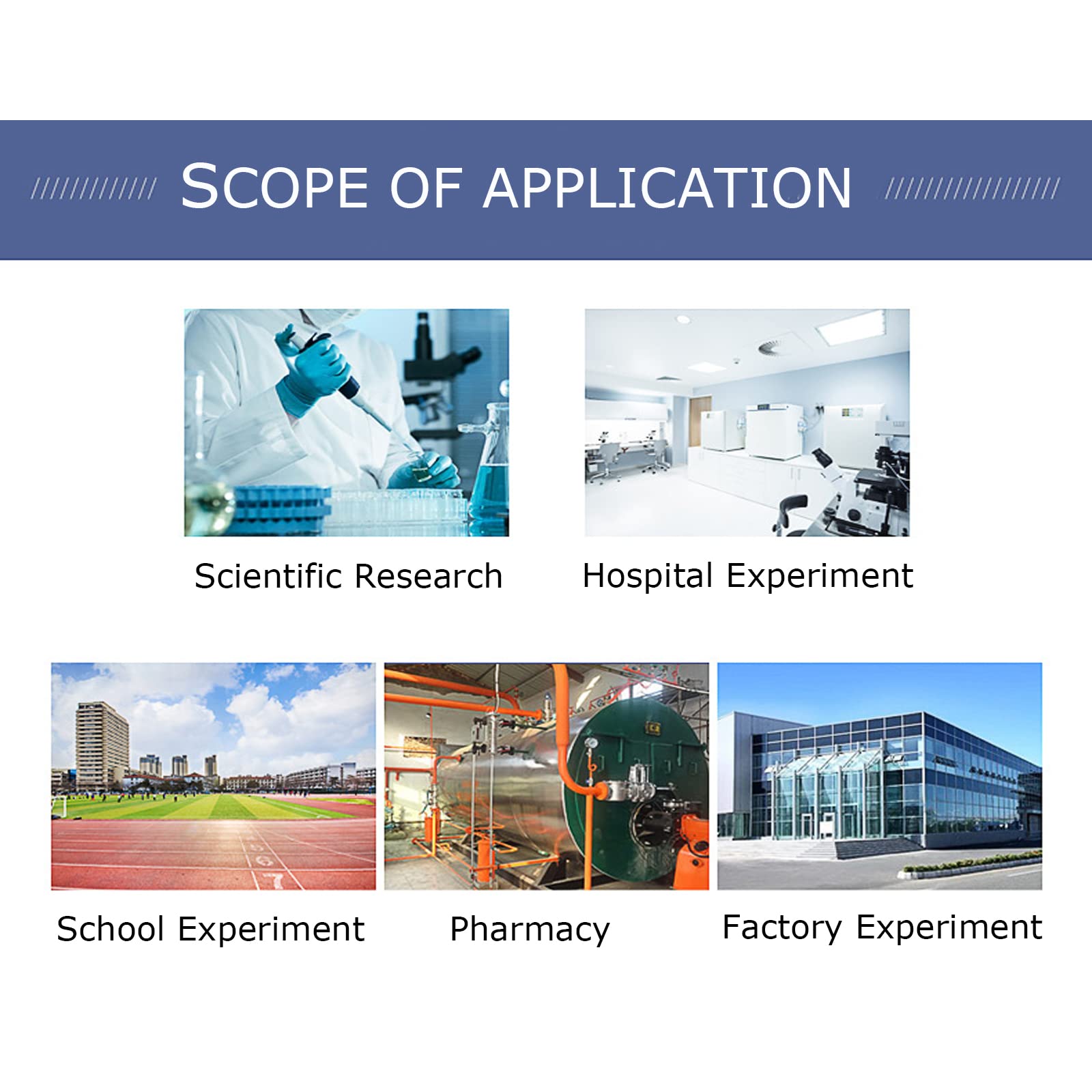 SCOPE OF APPLICATION

Scientific Research

Hospital Experiment

School Experiment

Pharmacy

Factory Experiment